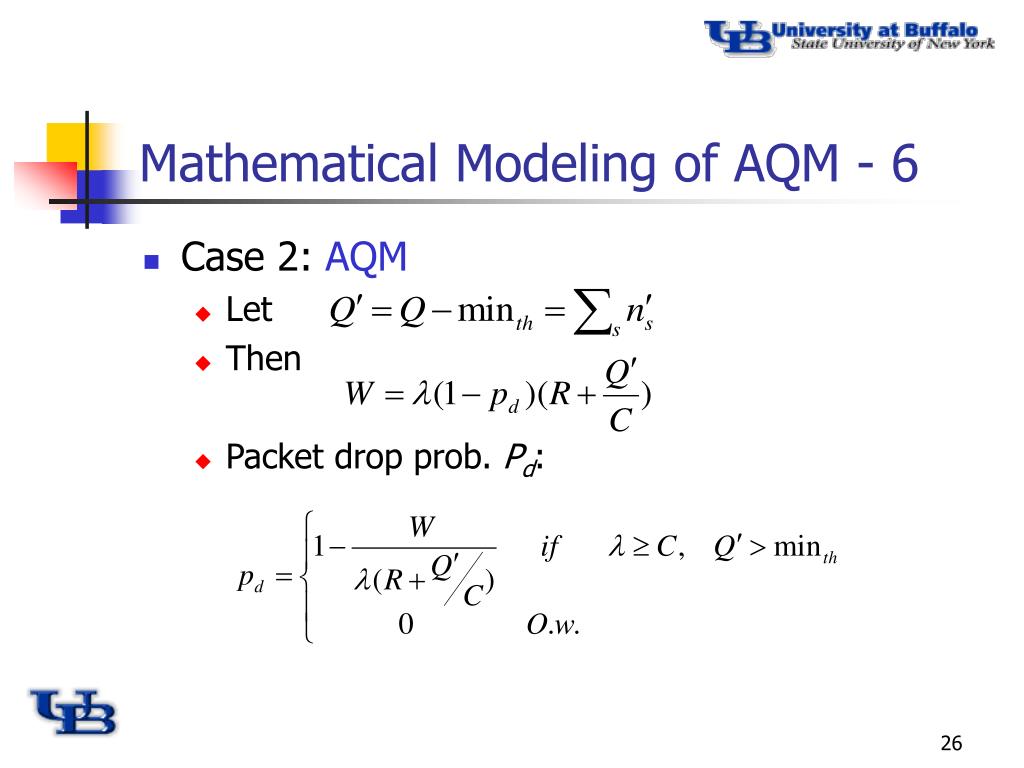 UB University at Buffalo
State University of New York

Mathematical Modeling of AQM - 6

Case 2: AQM

Let $Q' = Q - \min_{th} = \sum_s n'_s$

Then $W = \lambda(1 - p_d)(R + \frac{Q'}{C})$

Packet drop prob. $P_d$:

$p_d = \begin{cases} 1 - \frac{W}{\lambda(R + Q'/C)} & if \quad \lambda \geq C, \quad Q' > \min_{th} \\ 0 & O.w. \end{cases}$

UB

26